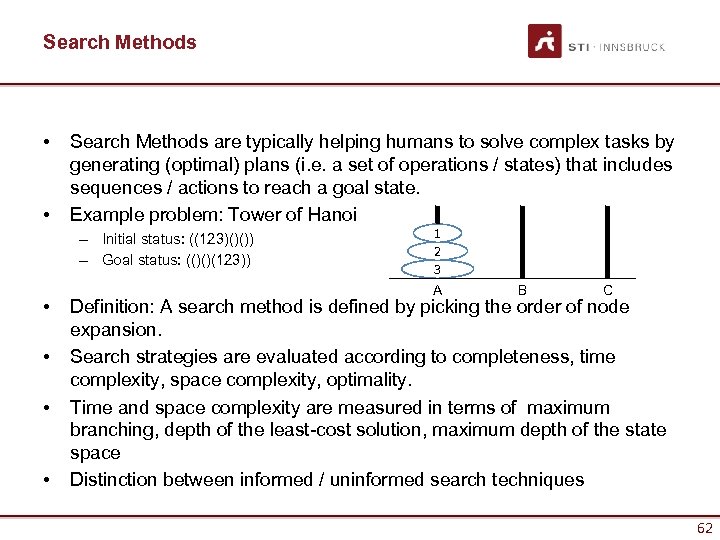 Search Methods

STI · INNSBRUCK

• Search Methods are typically helping humans to solve complex tasks by generating (optimal) plans (i.e. a set of operations / states) that includes sequences / actions to reach a goal state.

• Example problem: Tower of Hanoi

– Initial status: ((123)()())

– Goal status: (()()(123))

1
2
3
A B C

• Definition: A search method is defined by picking the order of node expansion.

• Search strategies are evaluated according to completeness, time complexity, space complexity, optimality.

• Time and space complexity are measured in terms of maximum branching, depth of the least-cost solution, maximum depth of the state space

• Distinction between informed / uninformed search techniques

62